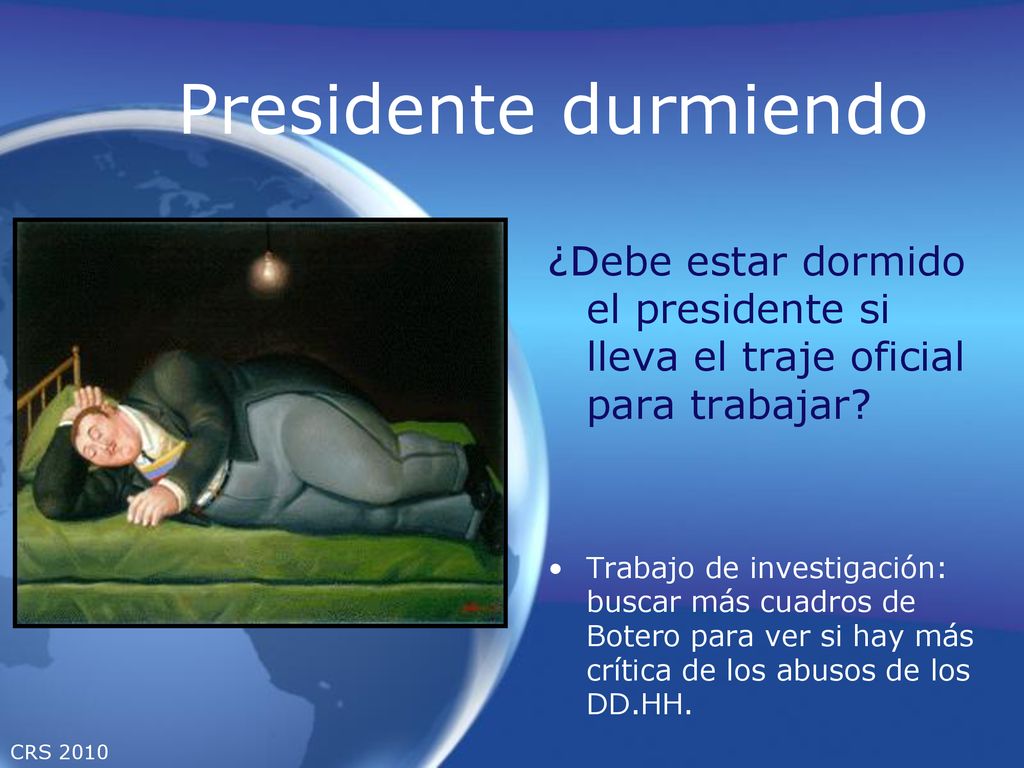 Presidente durmiendo

¿Debe estar dormido el presidente si lleva el traje oficial para trabajar?

• Trabajo de investigación: buscar más cuadros de Botero para ver si hay más crítica de los abusos de los DD.HH.

CRS 2010